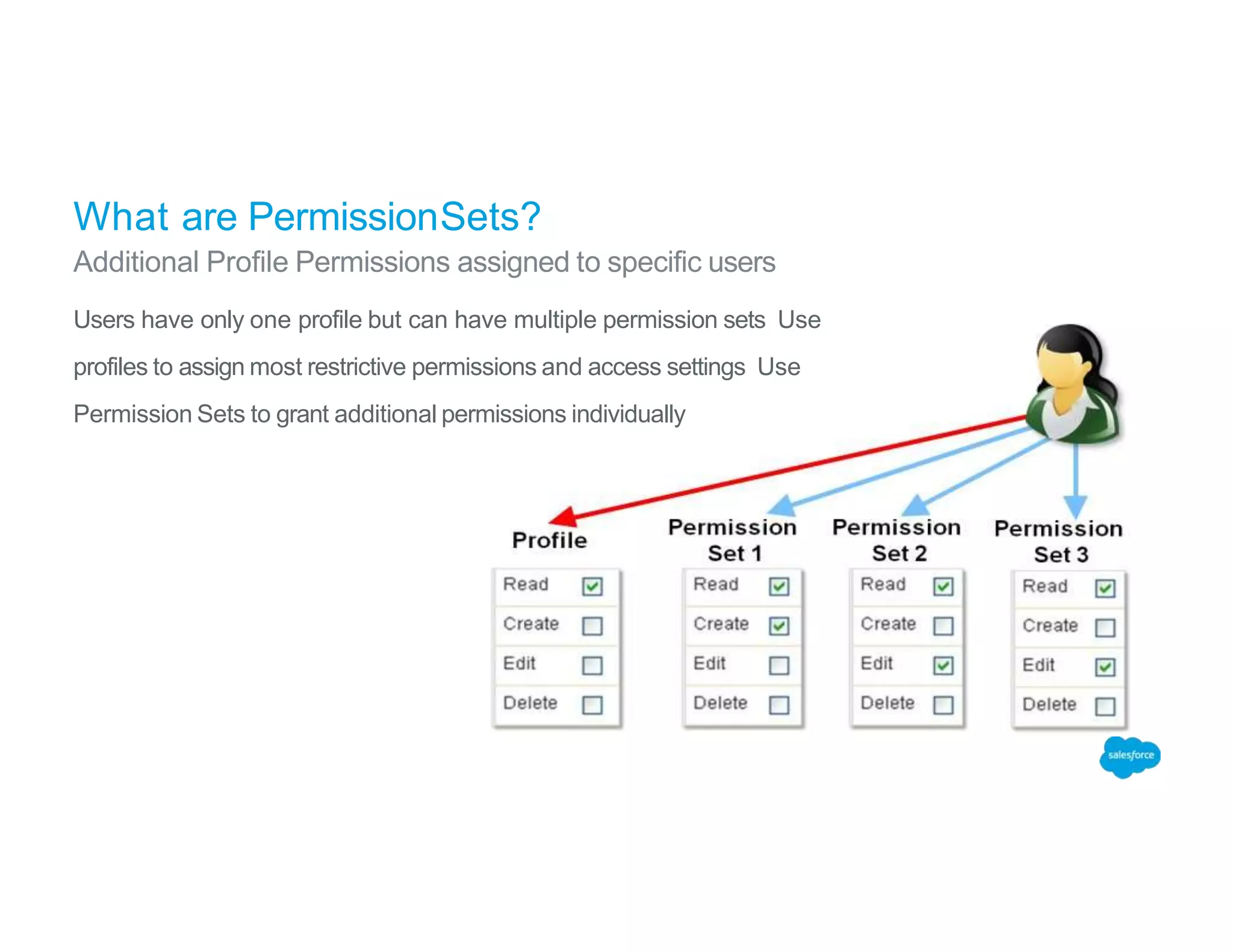 What are PermissionSets?
Additional Profile Permissions assigned to specific users

Users have only one profile but can have multiple permission sets Use profiles to assign most restrictive permissions and access settings Use Permission Sets to grant additional permissions individually

Profile
Read
Create
Edit
Delete

Permission Set 1
Read
Create
Edit
Delete

Permission Set 2
Read
Create
Edit
Delete

Permission Set 3
Read
Create
Edit
Delete

salesforce